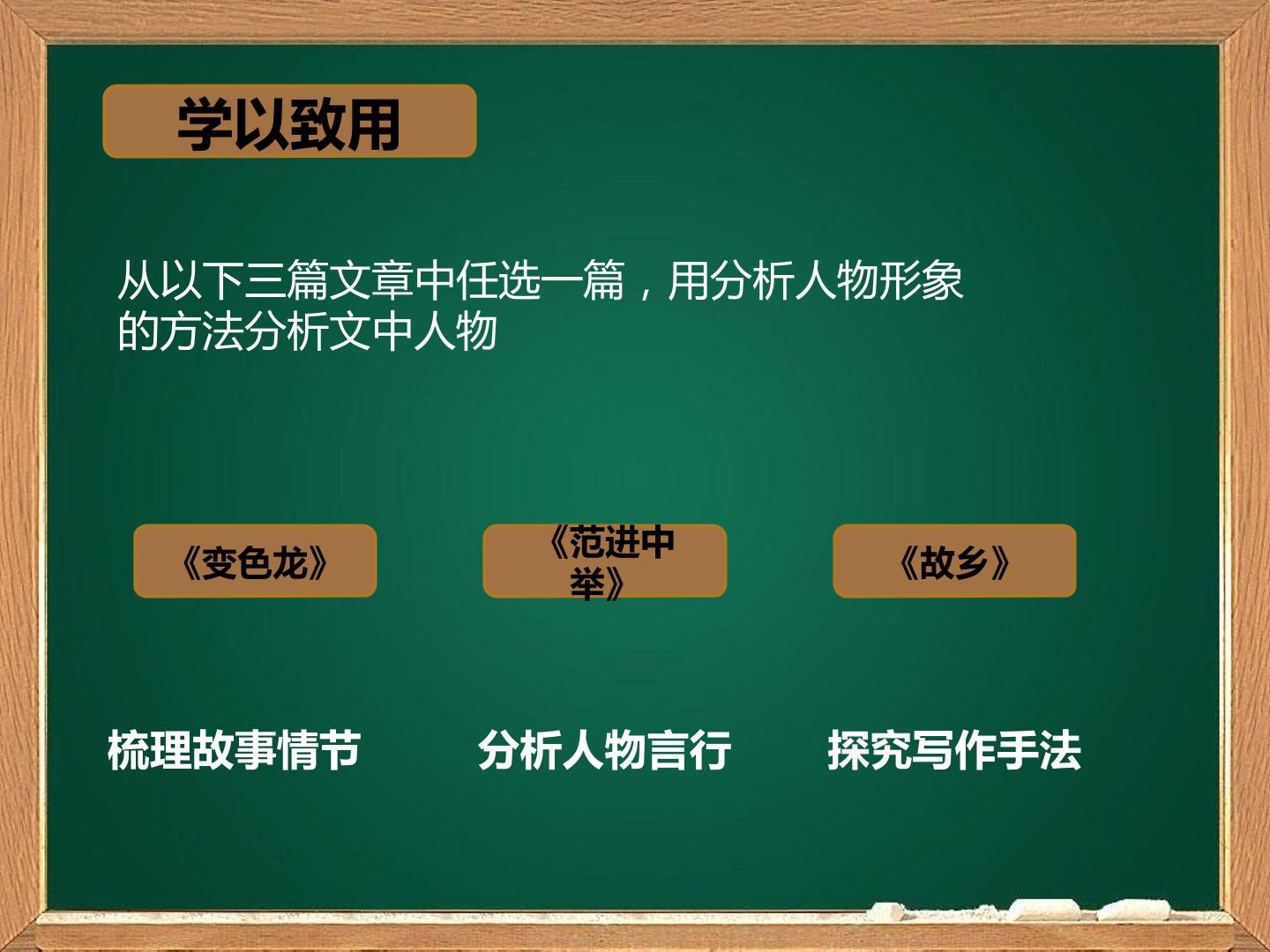 学以致用

从以下三篇文章中任选一篇，用分析人物形象的方法分析文中人物

《变色龙》

《范进中举》

《故乡》

梳理故事情节

分析人物言行

探究写作手法